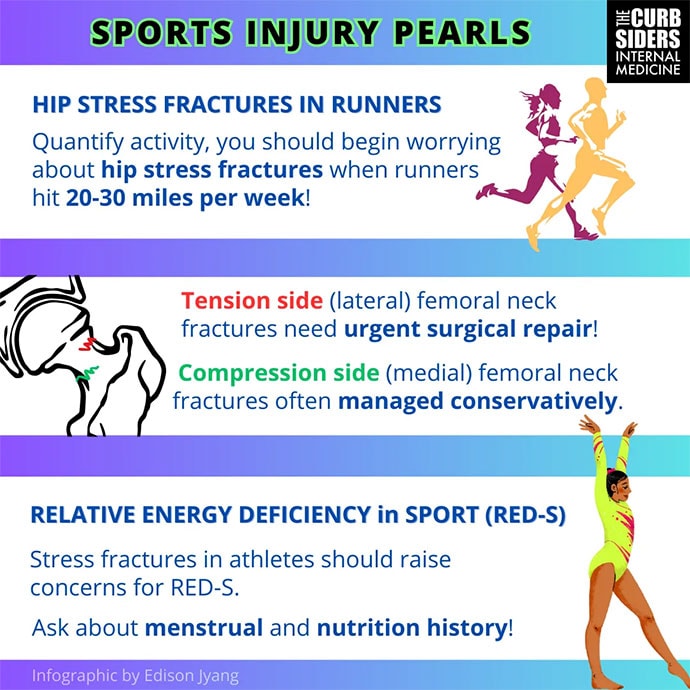 SPORTS INJURY PEARLS

THE CURB SIDERS INTERNAL MEDICINE

HIP STRESS FRACTURES IN RUNNERS

Quantify activity, you should begin worrying about hip stress fractures when runners hit 20-30 miles per week!

Tension side (lateral) femoral neck fractures need urgent surgical repair!

Compression side (medial) femoral neck fractures often managed conservatively.

RELATIVE ENERGY DEFICIENCY in SPORT (RED-S)

Stress fractures in athletes should raise concerns for RED-S.

Ask about menstrual and nutrition history!

Infographic by Edison Jyang